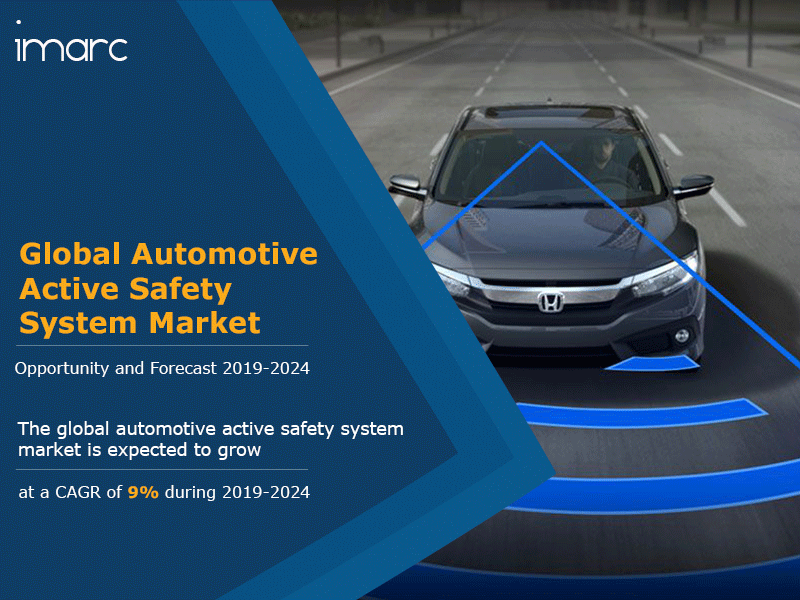 imarc

Global Automotive Active Safety System Market

Opportunity and Forecast 2019-2024

The global automotive active safety system market is expected to grow

at a CAGR of 9% during 2019-2024